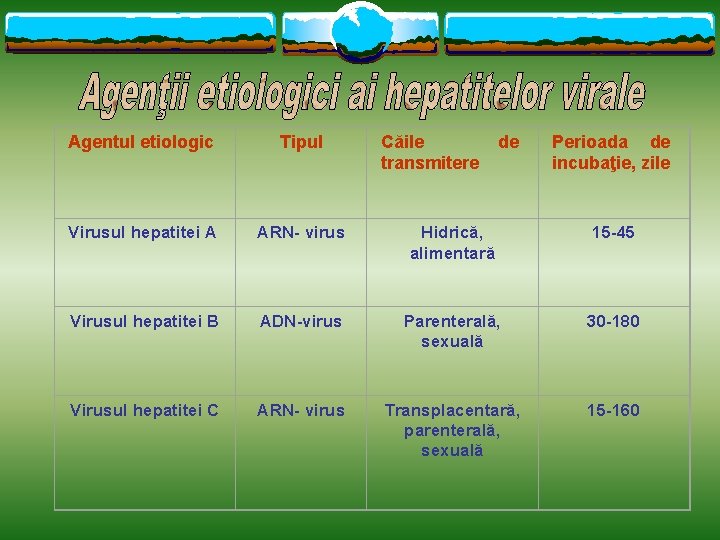 Agenţii etiologici ai hepatitelor virale

| Agentul etiologic | Tipul | Căile de transmitere | Perioada de incubaţie, zile |
|---|---|---|---|
| Virusul hepatitei A | ARN- virus | Hidrică, alimentară | 15-45 |
| Virusul hepatitei B | ADN-virus | Parenterală, sexuală | 30-180 |
| Virusul hepatitei C | ARN- virus | Transplacentară, parenterală, sexuală | 15-160 |